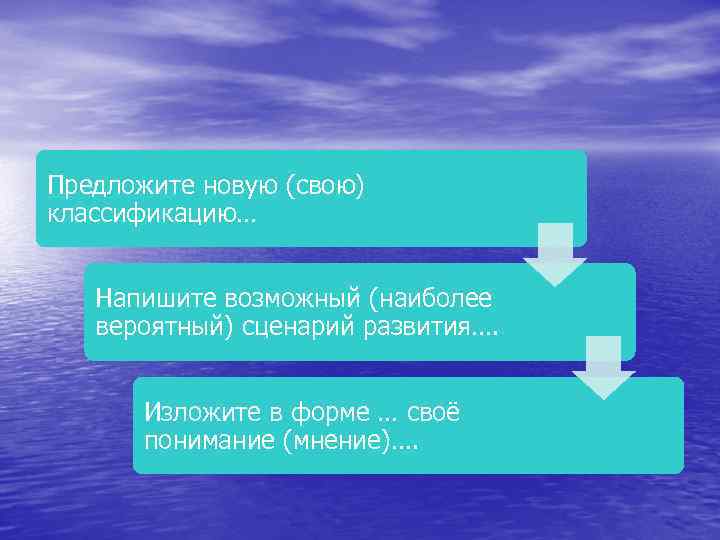 Предложите новую (свою) классификацию…

Напишите возможный (наиболее вероятный) сценарий развития….

Изложите в форме … своё понимание (мнение)….